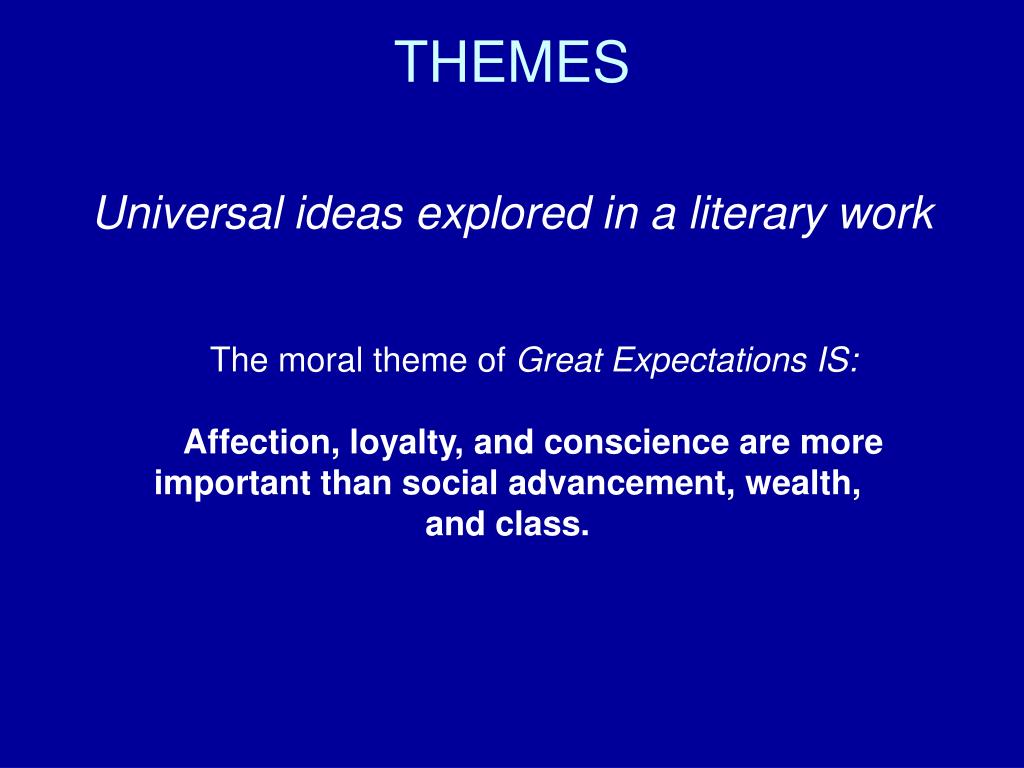 THEMES

Universal ideas explored in a literary work

The moral theme of Great Expectations IS:

Affection, loyalty, and conscience are more important than social advancement, wealth, and class.